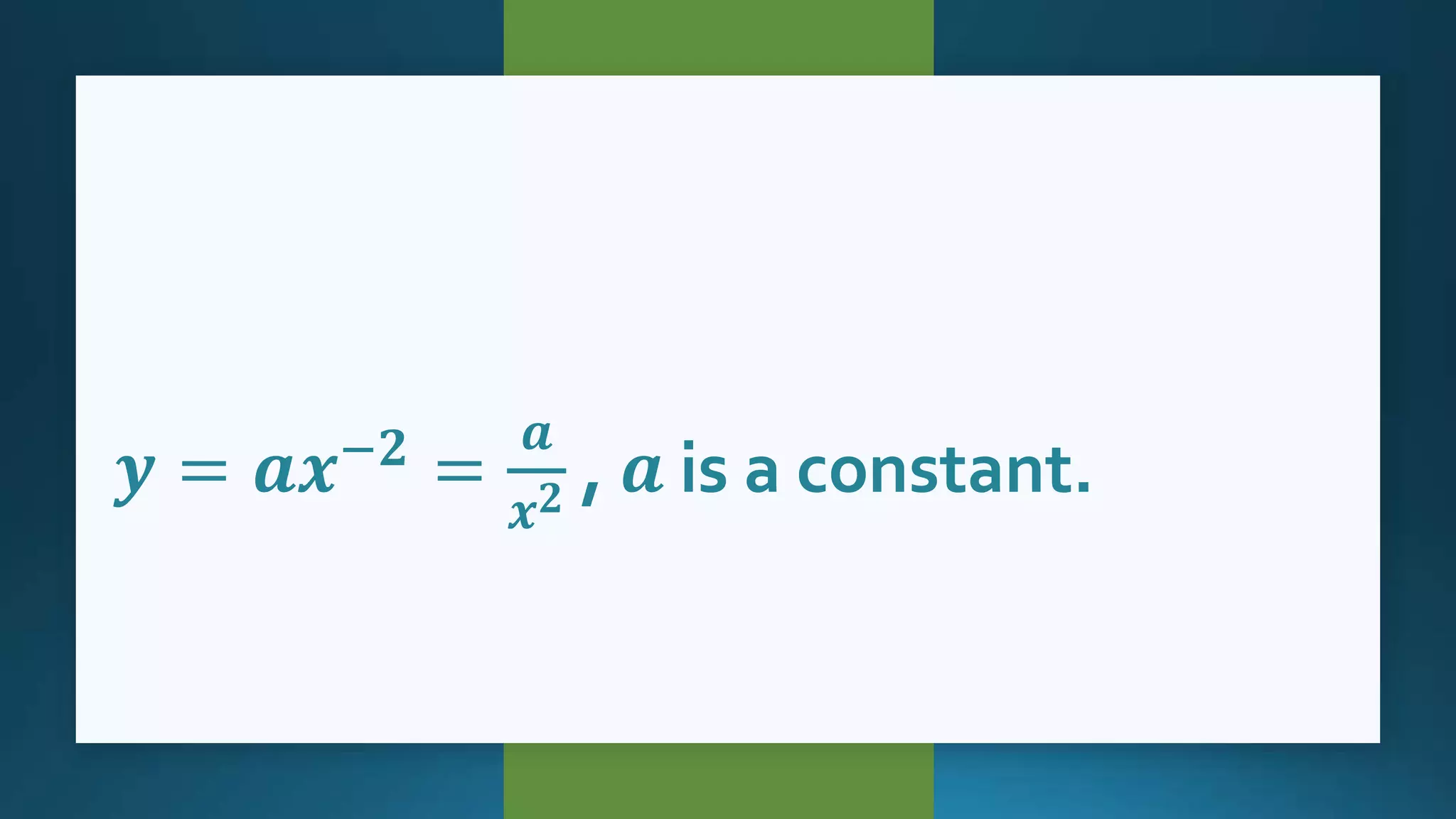 $y = ax^{-2} = \frac{a}{x^2}$, $a$ is a constant.